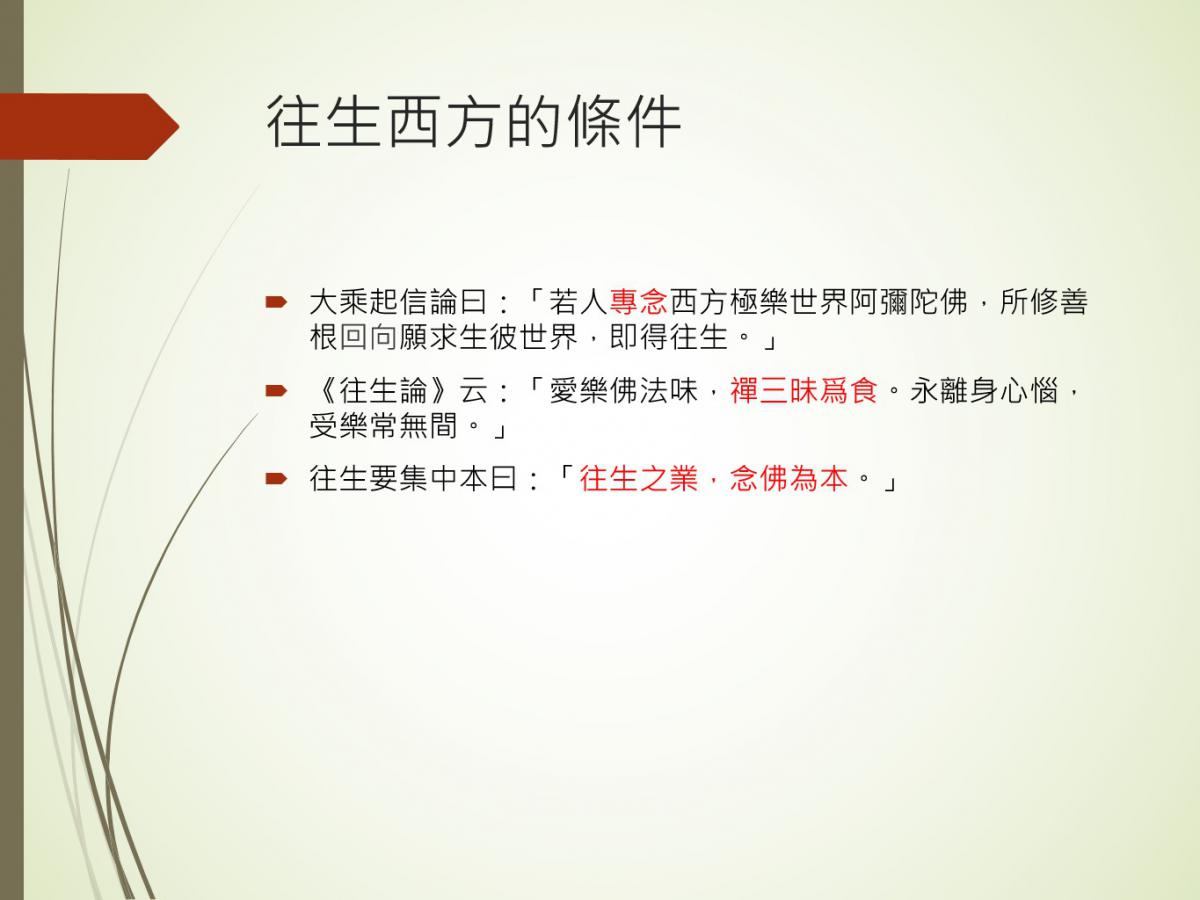 往生西方的條件

大乘起信論曰：「若人專念西方極樂世界阿彌陀佛，所修善根回向願求生彼世界，即得往生。」

《往生論》云：「愛樂佛法味，禪三昧爲食。永離身心惱，受樂常無間。」

往生要集中本曰：「往生之業，念佛為本。」